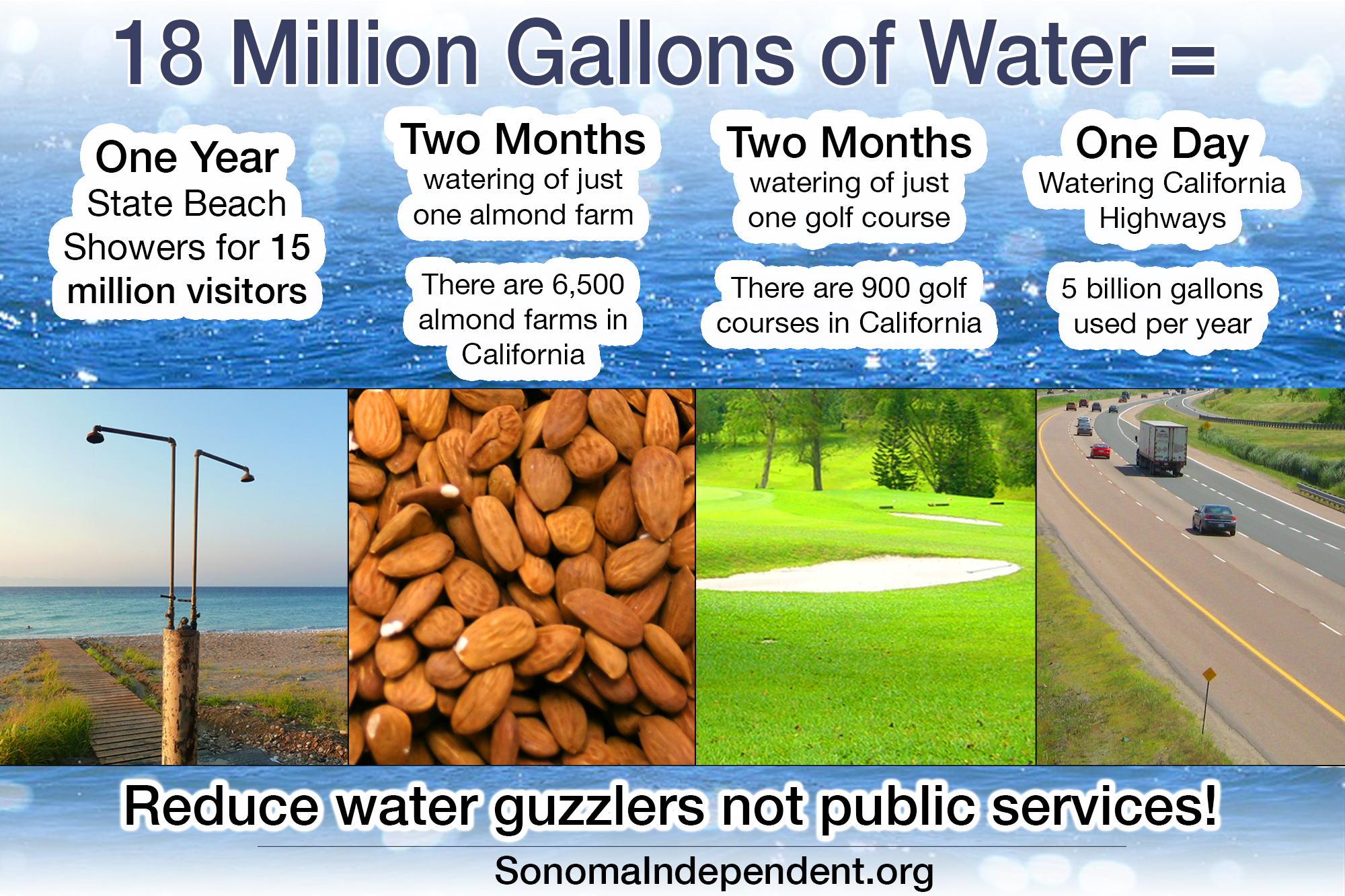 18 Million Gallons of Water =

One Year
State Beach Showers for 15 million visitors

Two Months
watering of just one almond farm

There are 6,500 almond farms in California

Two Months
watering of just one golf course

There are 900 golf courses in California

One Day
Watering California Highways

5 billion gallons used per year

Reduce water guzzlers not public services!

SonomaIndependent.org